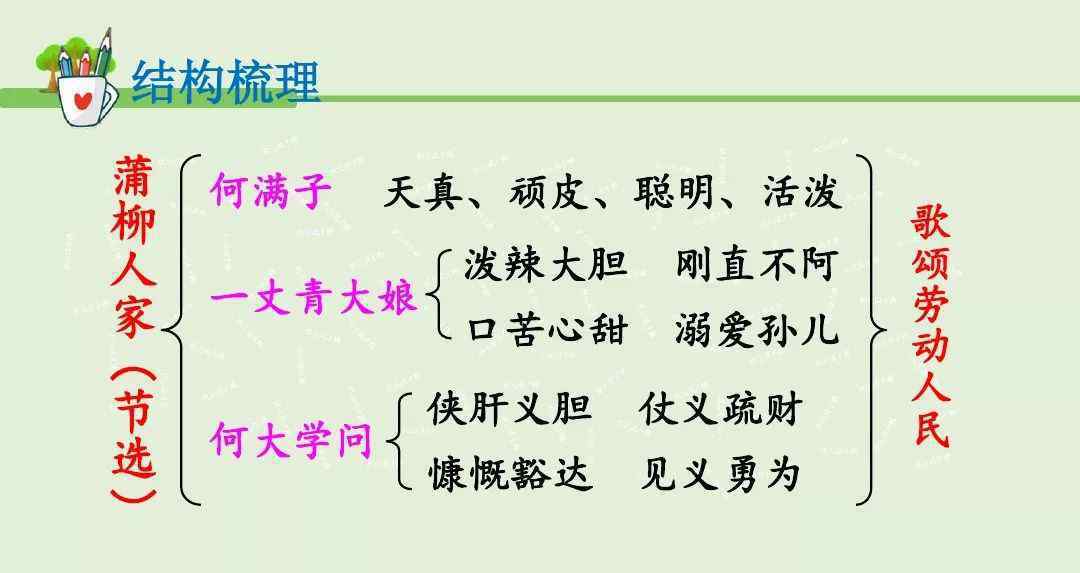 结构梳理

蒲柳人家（节选）

何满子　天真、顽皮、聪明、活泼

一丈青大娘　泼辣大胆　刚直不阿
口苦心甜　溺爱孙儿

何大学问　侠肝义胆　仗义疏财
慷慨豁达　见义勇为

歌颂劳动人民